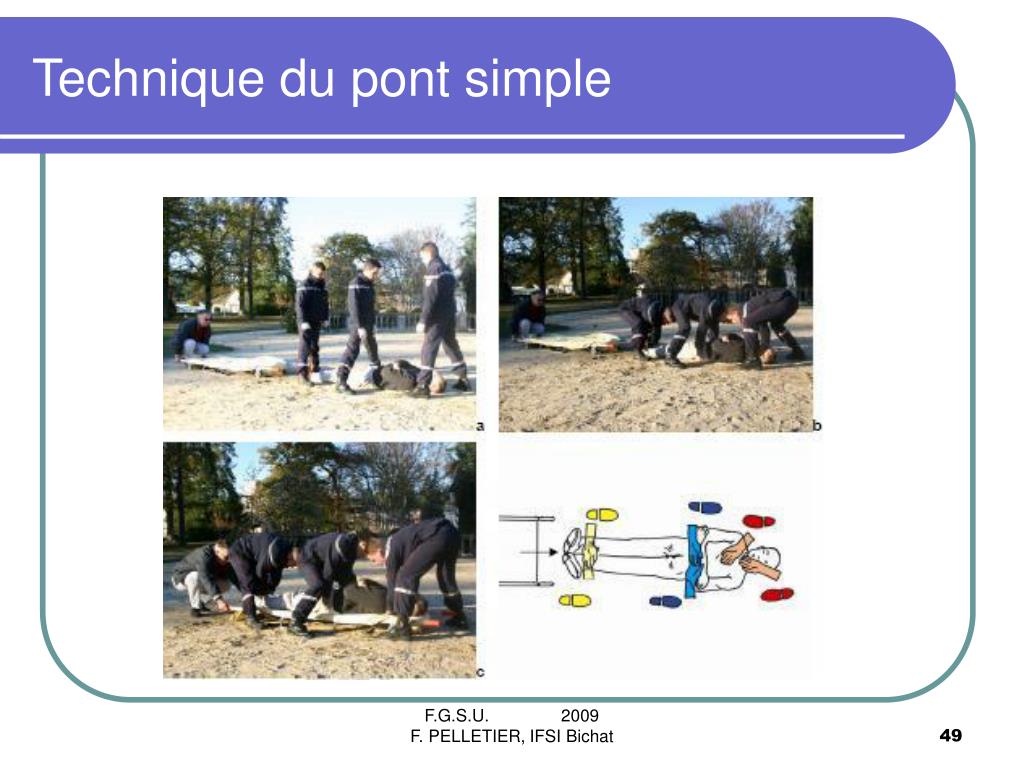 Technique du pont simple

a

b

c

F.G.S.U. 2009
F. PELLETIER, IFSI Bichat

49